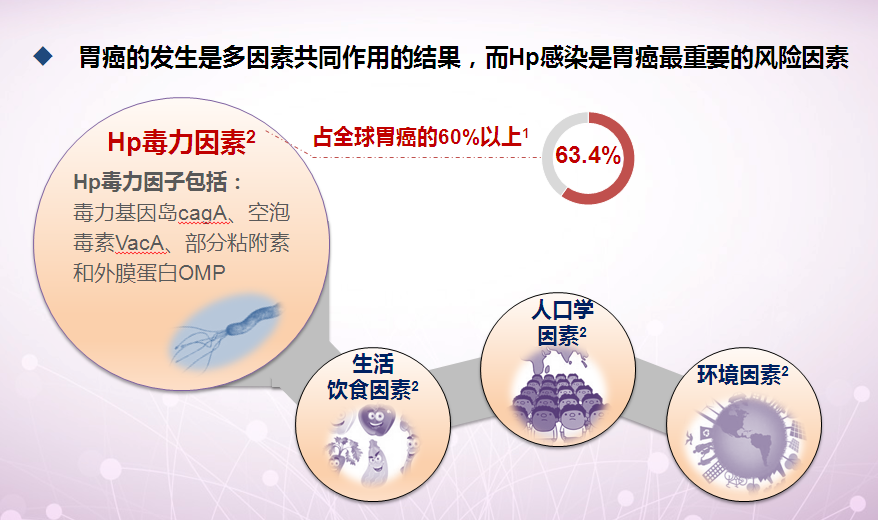 ◆ 胃癌的发生是多因素共同作用的结果，而Hp感染是胃癌最重要的风险因素

Hp毒力因素$^2$

Hp毒力因子包括：
毒力基因岛cagA、空泡毒素VacA、部分粘附素和外膜蛋白OMP

占全球胃癌的60%以上$^1$

63.4%

生活饮食因素$^2$

人口学因素$^2$

环境因素$^2$